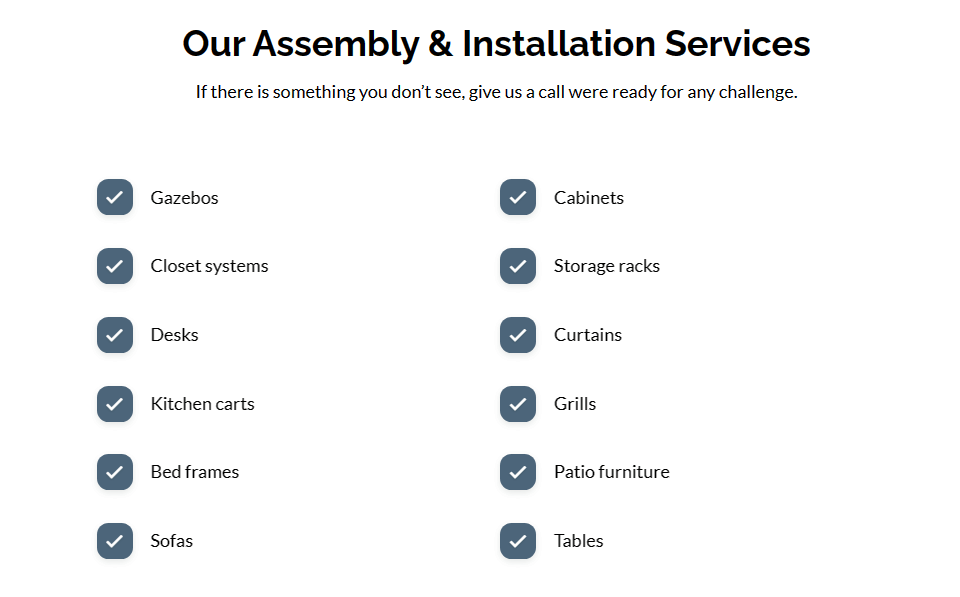 Our Assembly & Installation Services

If there is something you don't see, give us a call were ready for any challenge.

Gazebos

Closet systems

Desks

Kitchen carts

Bed frames

Sofas

Cabinets

Storage racks

Curtains

Grills

Patio furniture

Tables